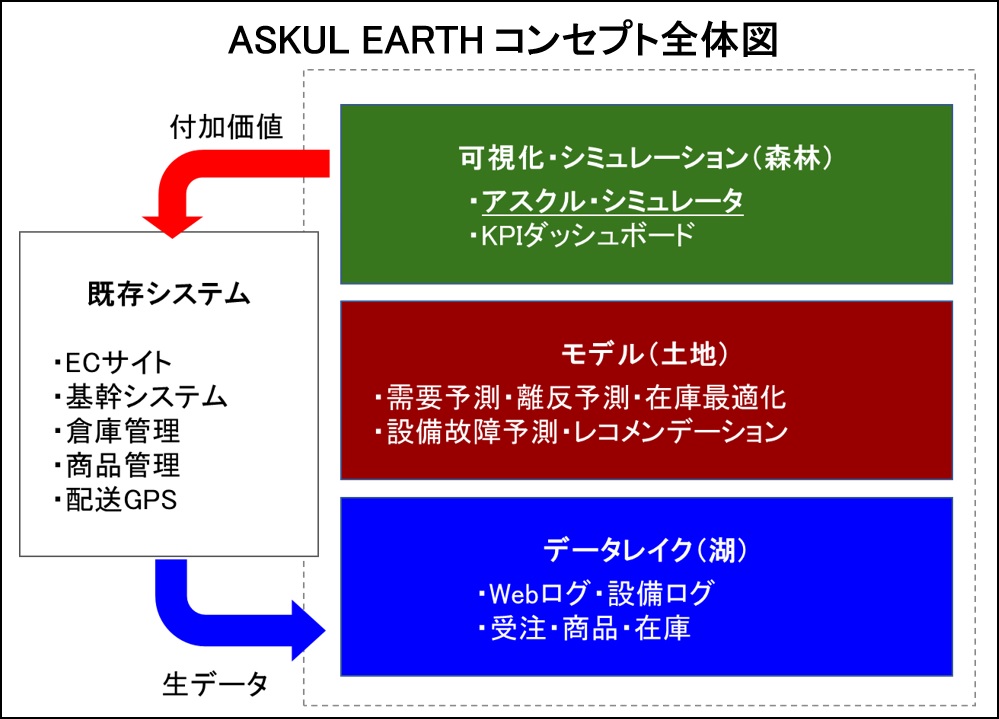 ASKUL EARTH コンセプト全体図

付加価値

既存システム

・ECサイト
・基幹システム
・倉庫管理
・商品管理
・配送GPS

生データ

可視化・シミュレーション（森林）

・アスクル・シミュレータ
・KPIダッシュボード

モデル（土地）

・需要予測・離反予測・在庫最適化
・設備故障予測・レコメンデーション

データレイク（湖）

・Webログ・設備ログ
・受注・商品・在庫